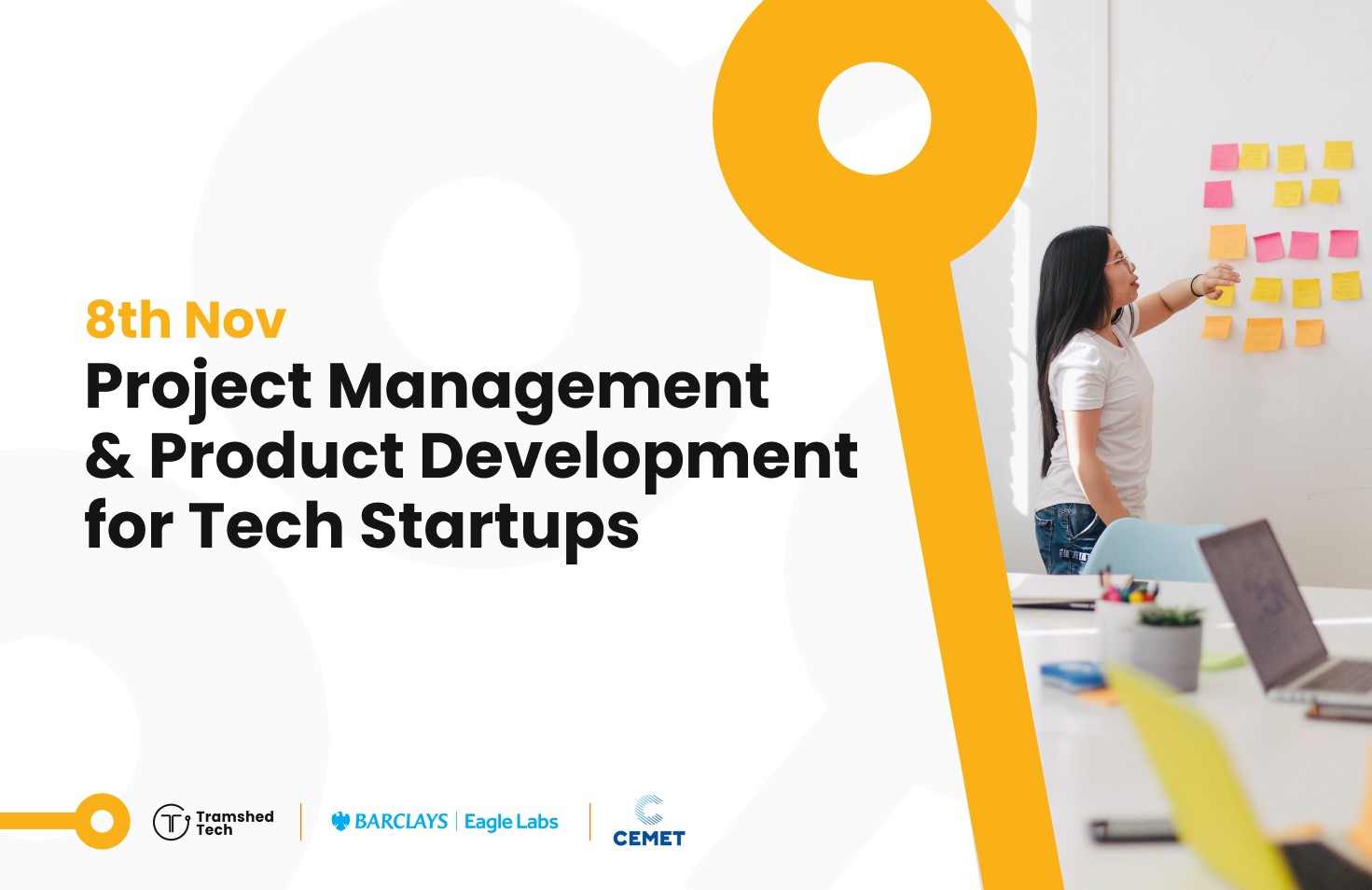 8th Nov
Project Management & Product Development for Tech Startups

Tramshed Tech

BARCLAYS | Eagle Labs

CEMET